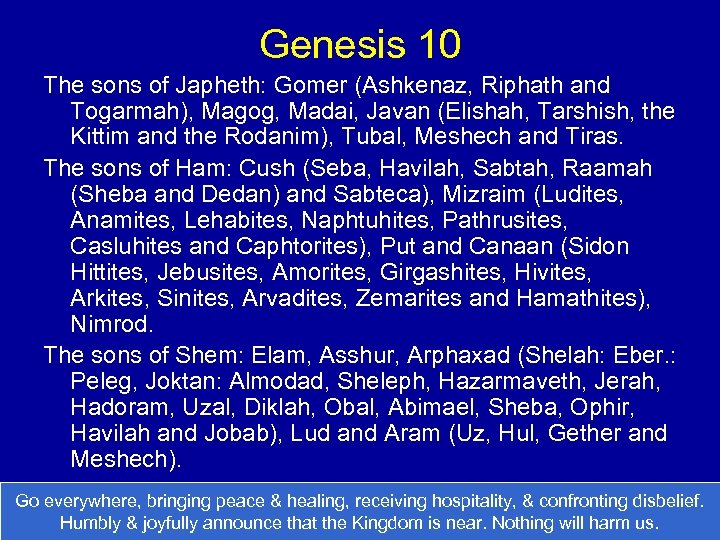 Genesis 10

The sons of Japheth: Gomer (Ashkenaz, Riphath and Togarmah), Magog, Madai, Javan (Elishah, Tarshish, the Kittim and the Rodanim), Tubal, Meshech and Tiras.

The sons of Ham: Cush (Seba, Havilah, Sabtah, Raamah (Sheba and Dedan) and Sabteca), Mizraim (Ludites, Anamites, Lehabites, Naphtuhites, Pathrusites, Casluhites and Caphtorites), Put and Canaan (Sidon Hittites, Jebusites, Amorites, Girgashites, Hivites, Arkites, Sinites, Arvadites, Zemarites and Hamathites), Nimrod.

The sons of Shem: Elam, Asshur, Arphaxad (Shelah: Eber.: Peleg, Joktan: Almodad, Sheleph, Hazarmaveth, Jerah, Hadoram, Uzal, Diklah, Obal, Abimael, Sheba, Ophir, Havilah and Jobab), Lud and Aram (Uz, Hul, Gether and Meshech).

Go everywhere, bringing peace & healing, receiving hospitality, & confronting disbelief. Humbly & joyfully announce that the Kingdom is near. Nothing will harm us.